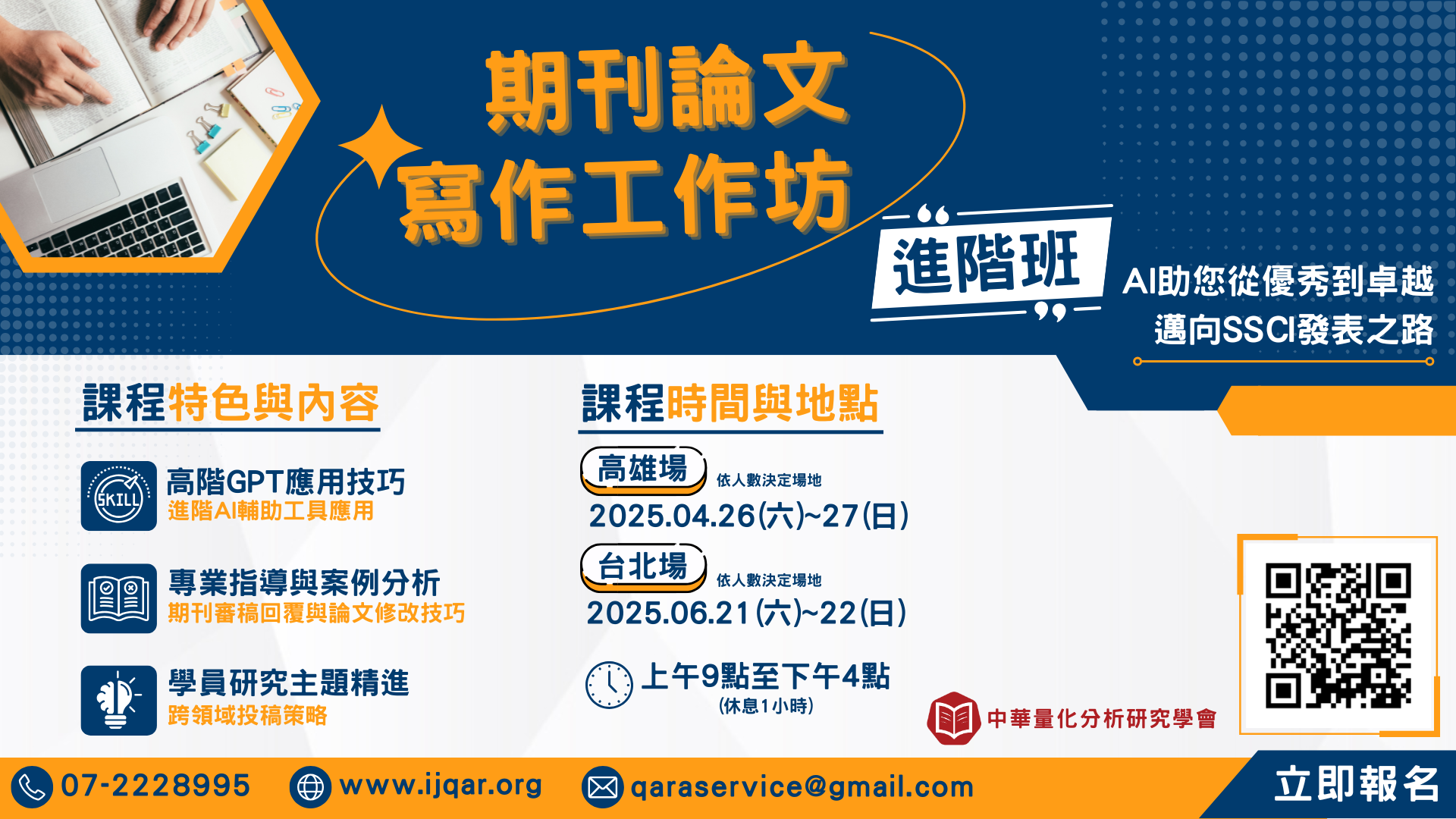 期刊論文
寫作工作坊

進階班

AI助您從優秀到卓越
邁向SSCI發表之路

課程特色與內容

SKILL
高階GPT應用技巧
進階AI輔助工具應用

專業指導與案例分析
期刊審稿回覆與論文修改技巧

學員研究主題精進
跨領域投稿策略

課程時間與地點

高雄場 依人數決定場地
2025.04.26(六)~27(日)

台北場 依人數決定場地
2025.06.21(六)~22(日)

上午9點至下午4點
(休息1小時)

中華量化分析研究學會

07-2228995 www.ijqar.org qaraservice@gmail.com 立即報名